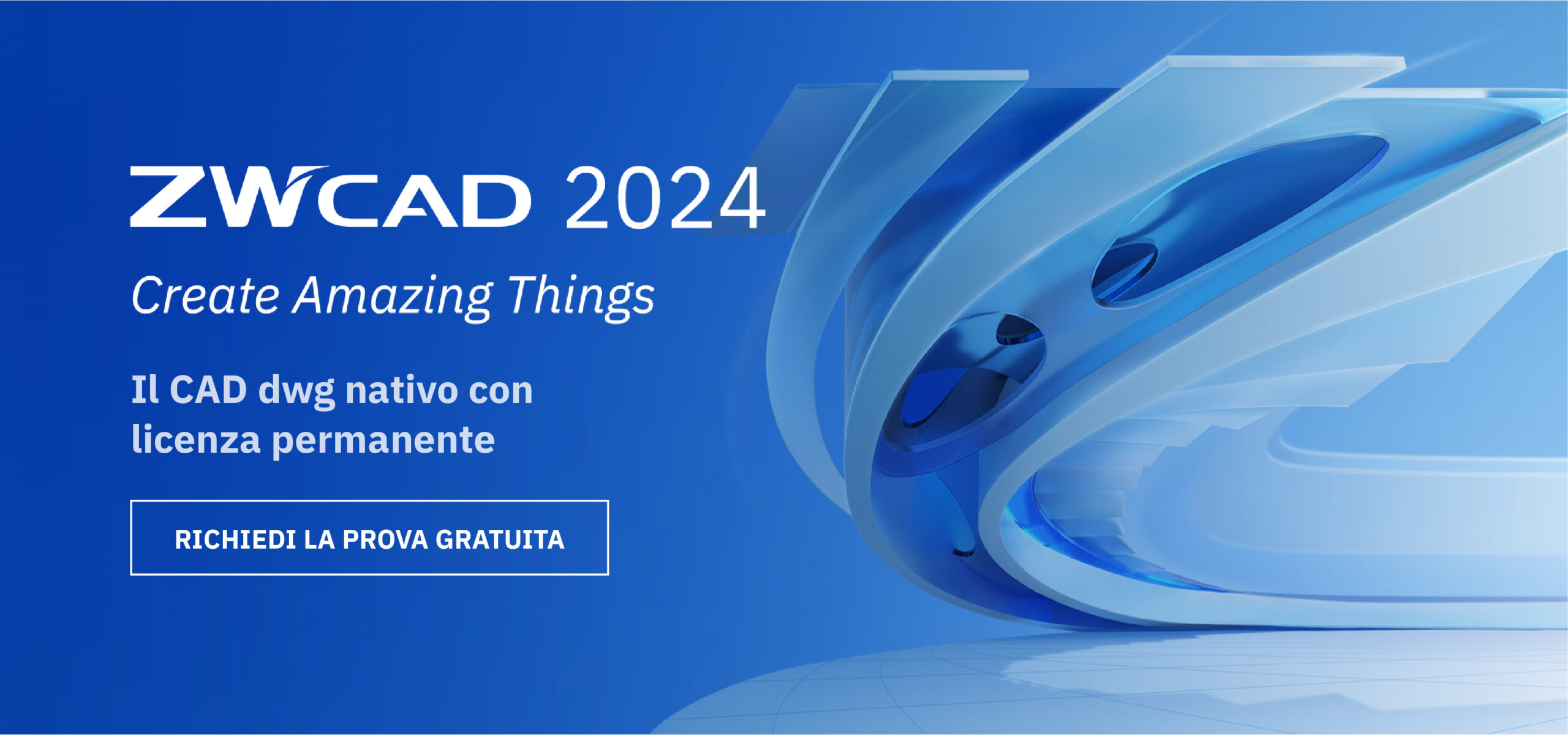 ZWCAD 2024

Create Amazing Things

Il CAD dwg nativo con licenza permanente

RICHIEDI LA PROVA GRATUITA